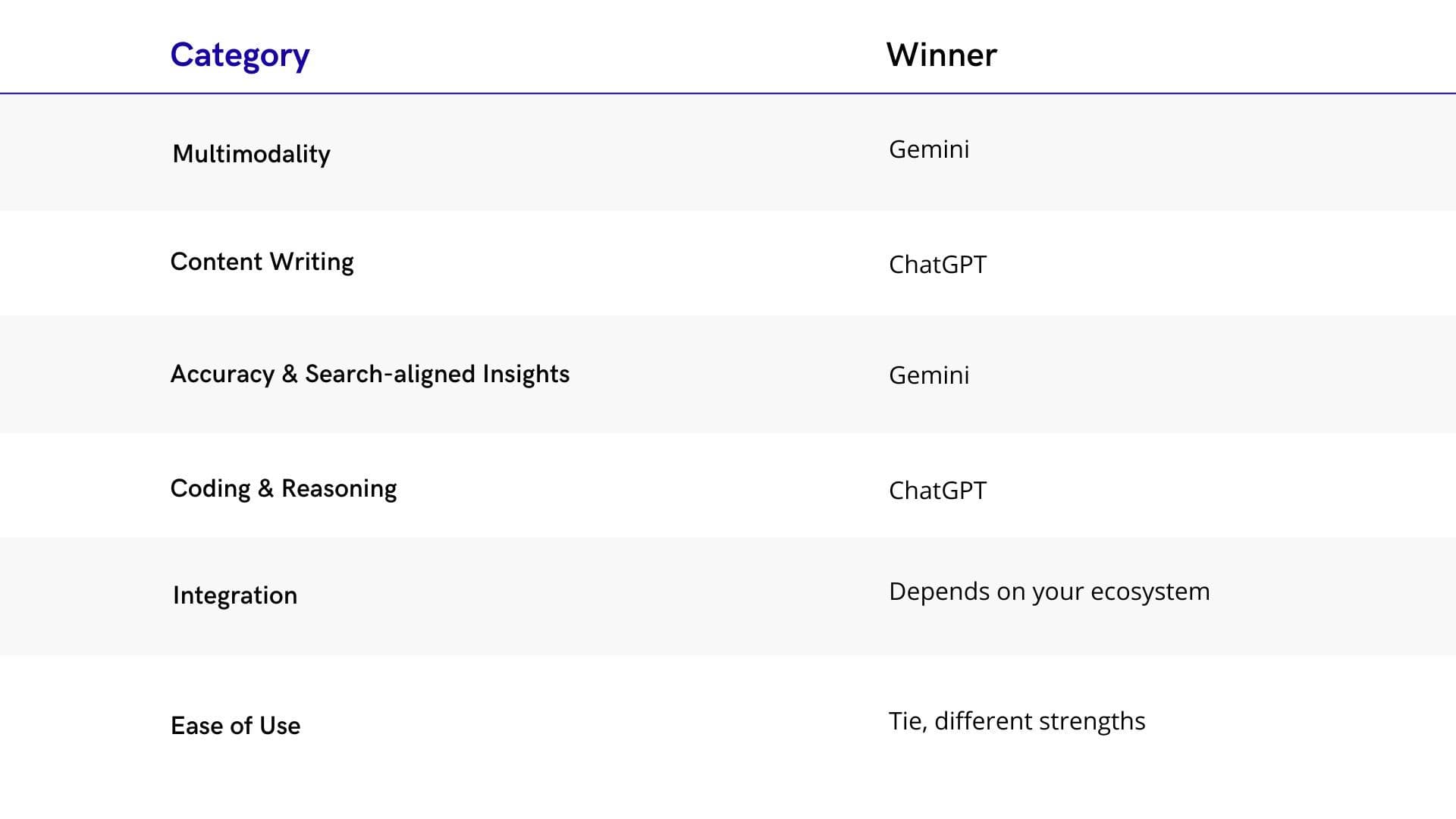 | Category | Winner |
|---|---|
| Multimodality | Gemini |
| Content Writing | ChatGPT |
| Accuracy & Search-aligned Insights | Gemini |
| Coding & Reasoning | ChatGPT |
| Integration | Depends on your ecosystem |
| Ease of Use | Tie, different strengths |